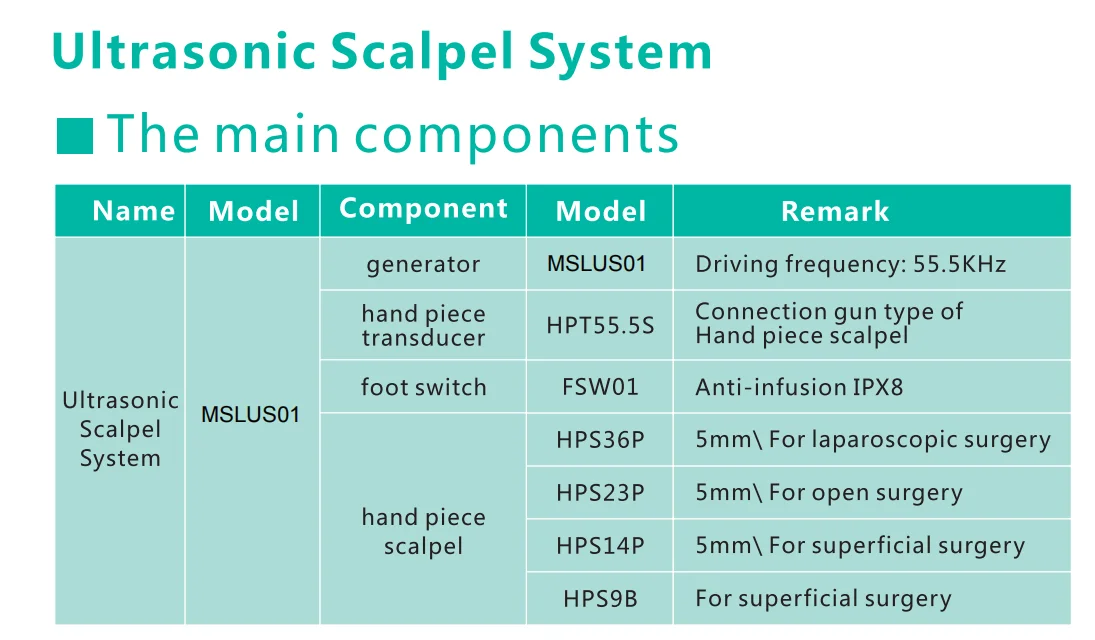 Ultrasonic Scalpel System

The main components

| Name | Model | Component | Model | Remark |
|---|---|---|---|---|
| Ultrasonic Scalpel System | MSLUS01 | generator | MSLUS01 | Driving frequency: 55.5KHz |
| | | hand piece transducer | HPT55.5S | Connection gun type of Hand piece scalpel |
| | | foot switch | FSW01 | Anti-infusion IPX8 |
| | | hand piece scalpel | HPS36P | 5mm\ For laparoscopic surgery |
| | | | HPS23P | 5mm\ For open surgery |
| | | | HPS14P | 5mm\ For superficial surgery |
| | | | HPS9B | For superficial surgery |